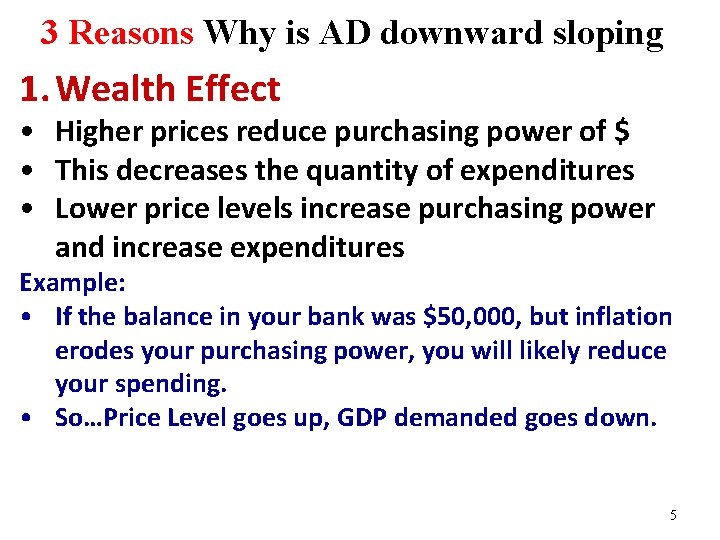 3 Reasons Why is AD downward sloping

1. Wealth Effect

• Higher prices reduce purchasing power of \$
• This decreases the quantity of expenditures
• Lower price levels increase purchasing power and increase expenditures

Example:

• If the balance in your bank was \$50,000, but inflation erodes your purchasing power, you will likely reduce your spending.
• So…Price Level goes up, GDP demanded goes down.

5